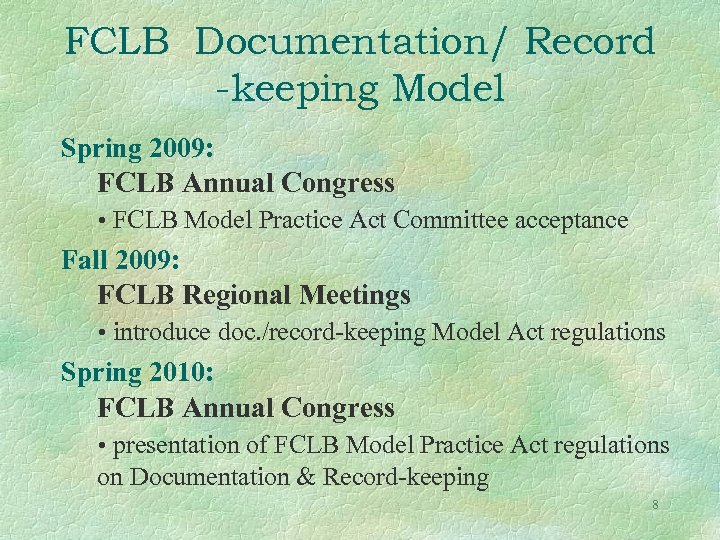 FCLB Documentation/ Record -keeping Model

Spring 2009:

FCLB Annual Congress

• FCLB Model Practice Act Committee acceptance

Fall 2009:

FCLB Regional Meetings

• introduce doc./record-keeping Model Act regulations

Spring 2010:

FCLB Annual Congress

• presentation of FCLB Model Practice Act regulations on Documentation & Record-keeping

8